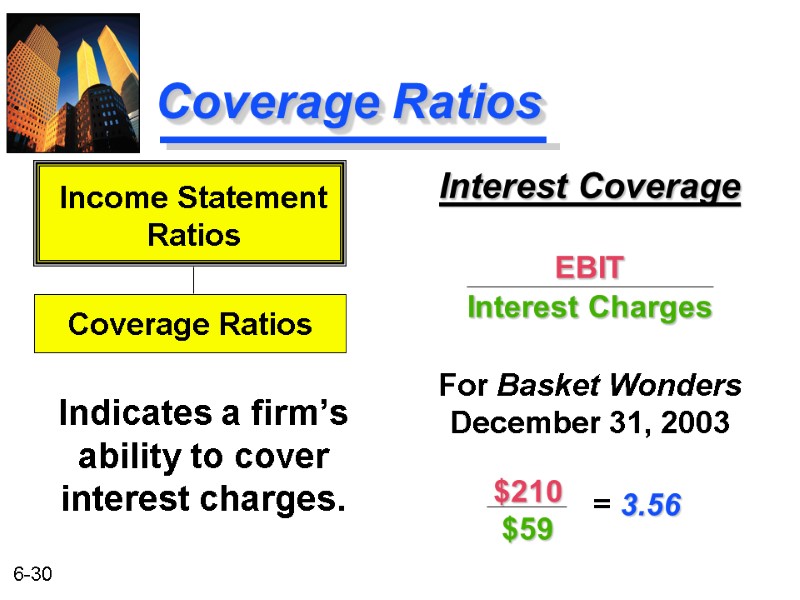 Coverage Ratios

Income Statement Ratios

Coverage Ratios

Indicates a firm's ability to cover interest charges.

Interest Coverage

$\frac{\text{EBIT}}{\text{Interest Charges}}$

For Basket Wonders December 31, 2003

$\frac{\$210}{\$59} = 3.56$

6-30